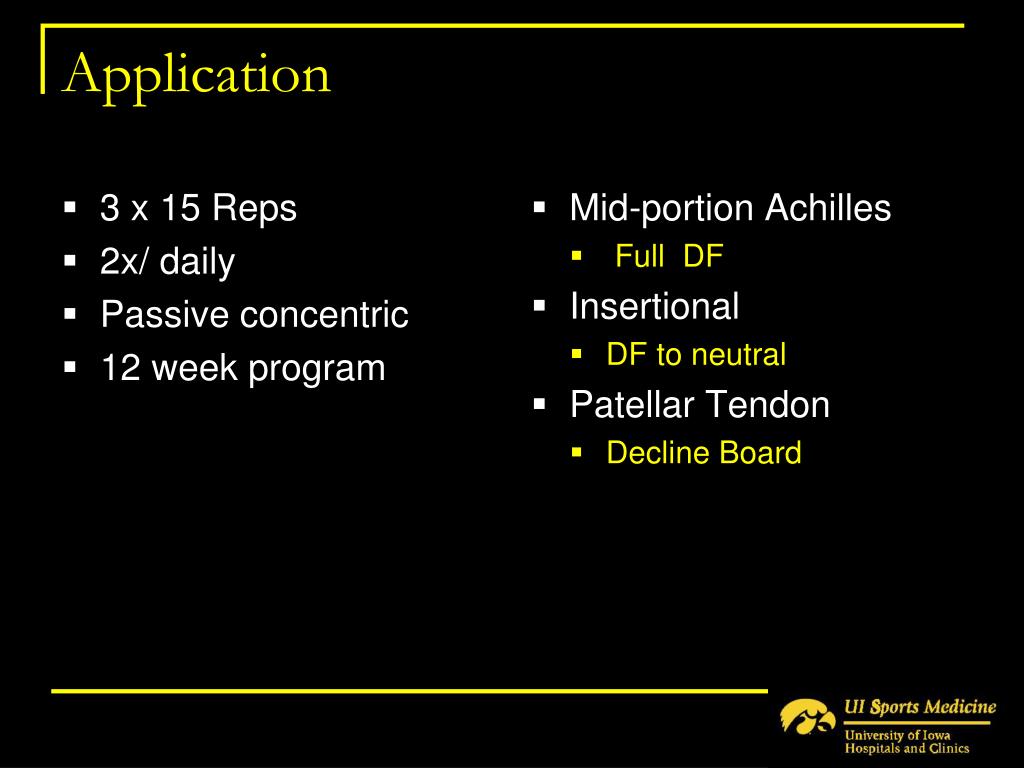 Application

- 3 x 15 Reps
- 2x/ daily
- Passive concentric
- 12 week program

- Mid-portion Achilles
  - Full DF
- Insertional
  - DF to neutral
- Patellar Tendon
  - Decline Board

UI Sports Medicine
University of Iowa
Hospitals and Clinics